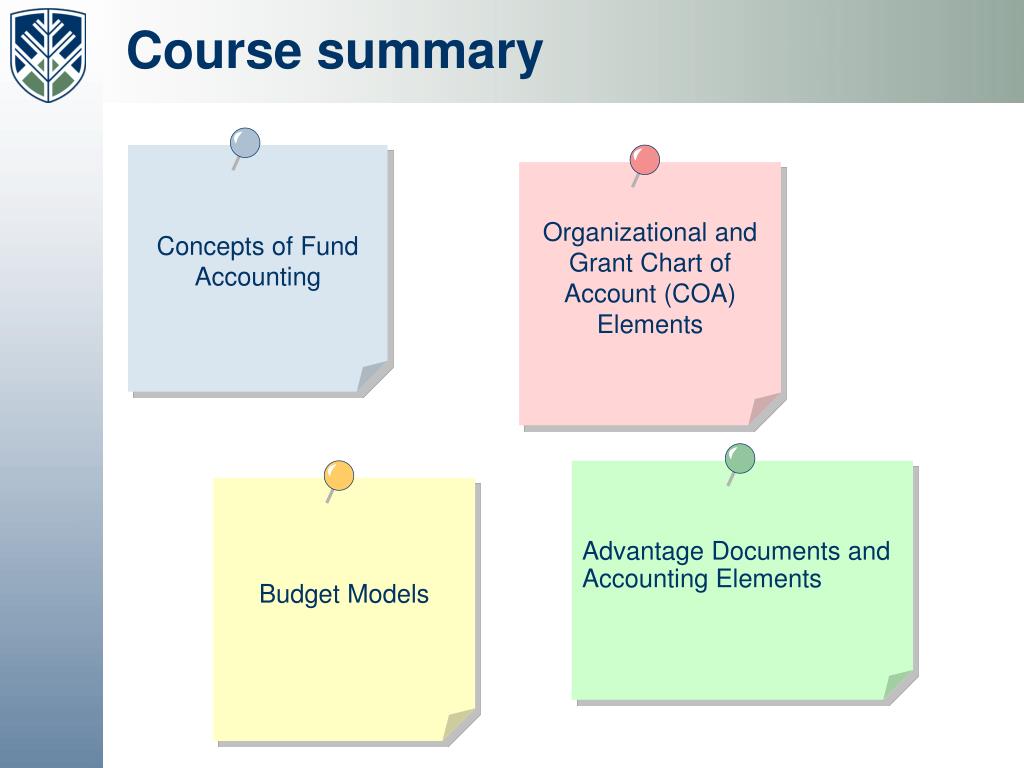 Course summary

Concepts of Fund Accounting

Organizational and Grant Chart of Account (COA) Elements

Budget Models

Advantage Documents and Accounting Elements